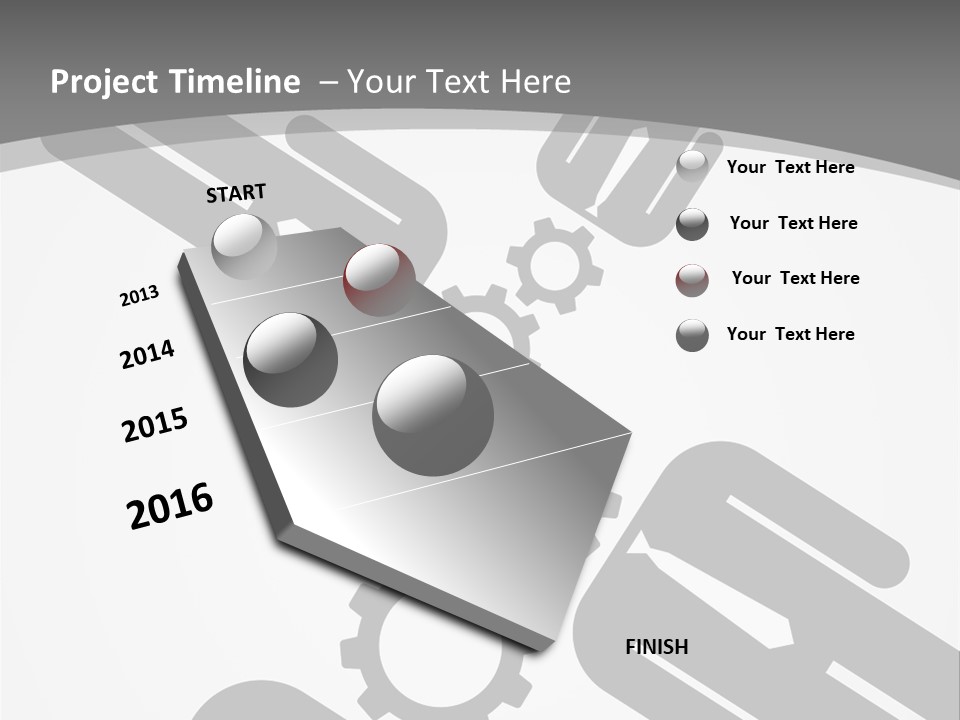 Project Timeline – Your Text Here

START

2013

2014

2015

2016

FINISH

Your Text Here

Your Text Here

Your Text Here

Your Text Here